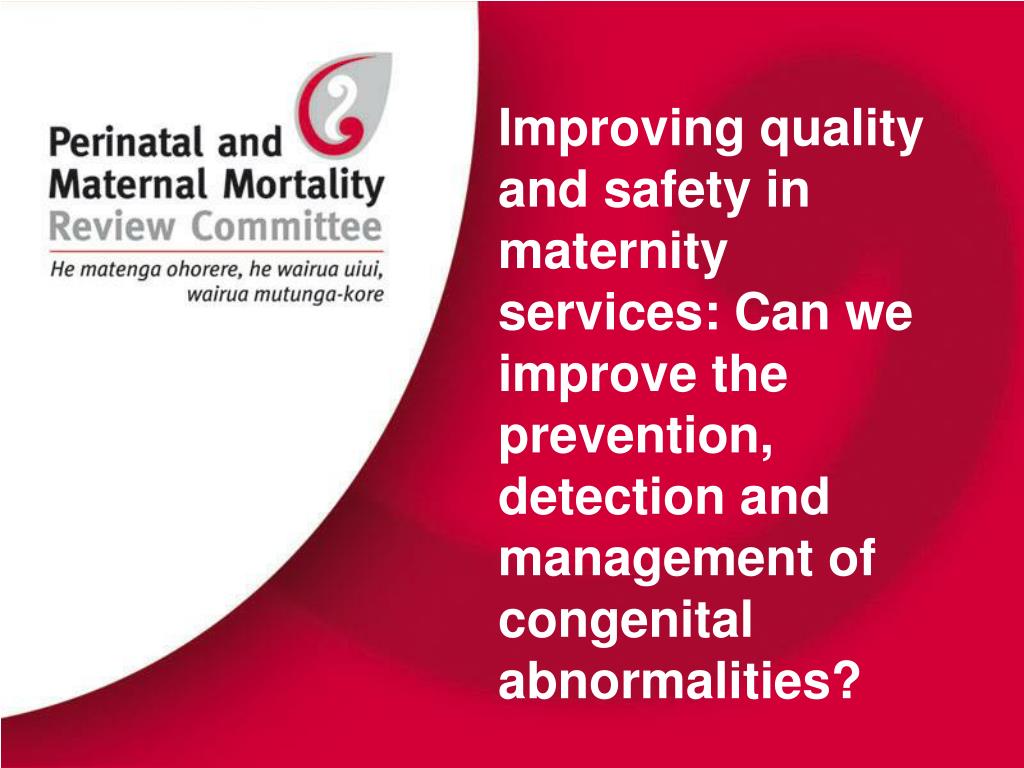 Perinatal and Maternal Mortality Review Committee

He matenga ohorere, he wairua uiui, wairua mutunga-kore

Improving quality and safety in maternity services: Can we improve the prevention, detection and management of congenital abnormalities?